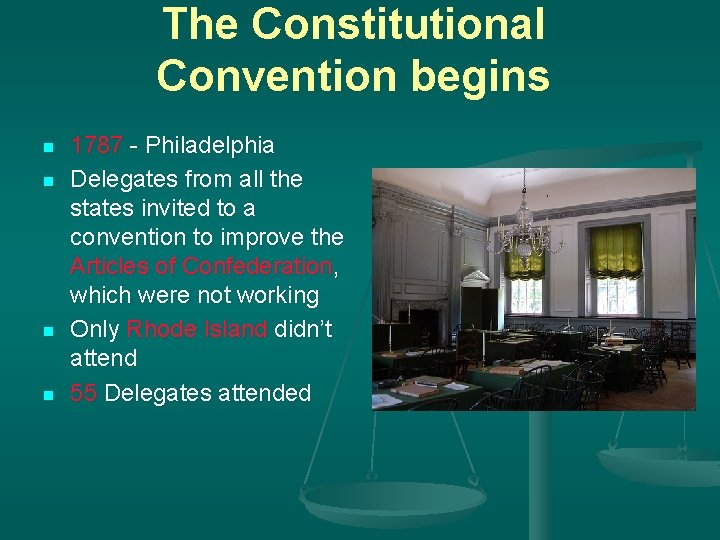 The Constitutional Convention begins

- 1787 - Philadelphia
- Delegates from all the states invited to a convention to improve the Articles of Confederation, which were not working
- Only Rhode Island didn't attend
- 55 Delegates attended